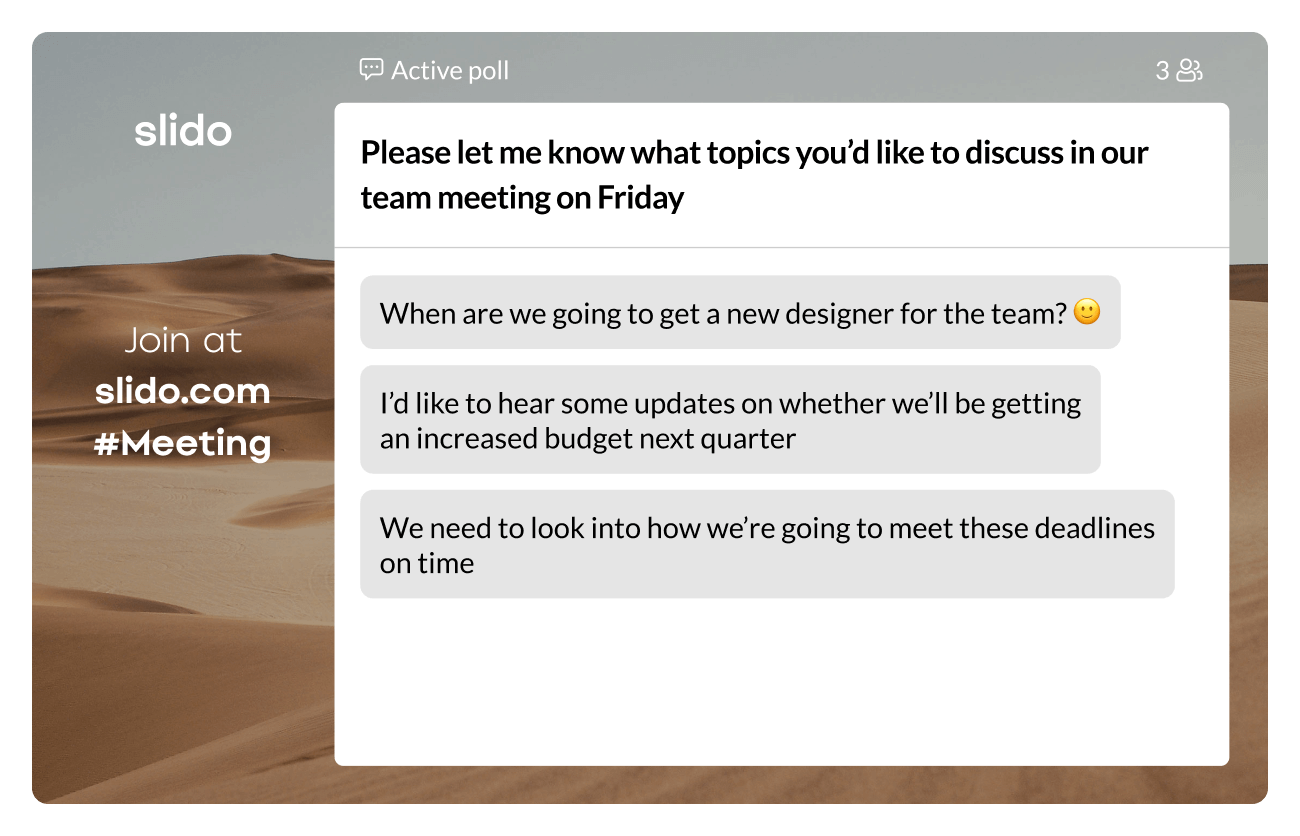 slido

Join at
slido.com
#Meeting

Active poll

3

Please let me know what topics you'd like to discuss in our team meeting on Friday

When are we going to get a new designer for the team? 🙂

I'd like to hear some updates on whether we'll be getting an increased budget next quarter

We need to look into how we're going to meet these deadlines on time